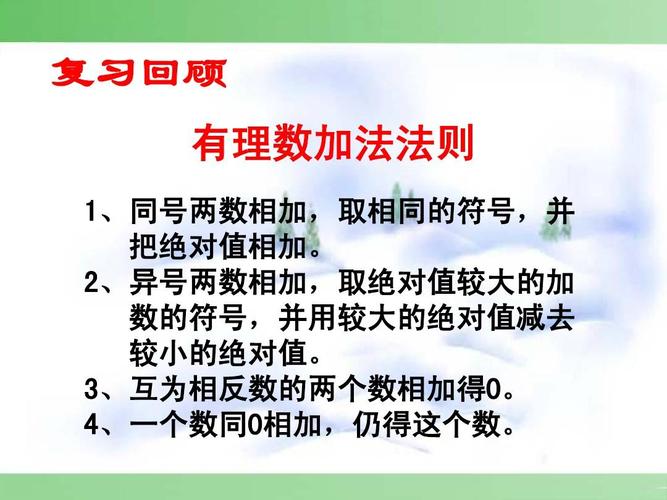 复习回顾

有理数加法法则

1、同号两数相加，取相同的符号，并把绝对值相加。

2、异号两数相加，取绝对值较大的加数的符号，并用较大的绝对值减去较小的绝对值。

3、互为相反数的两个数相加得0。

4、一个数同0相加，仍得这个数。